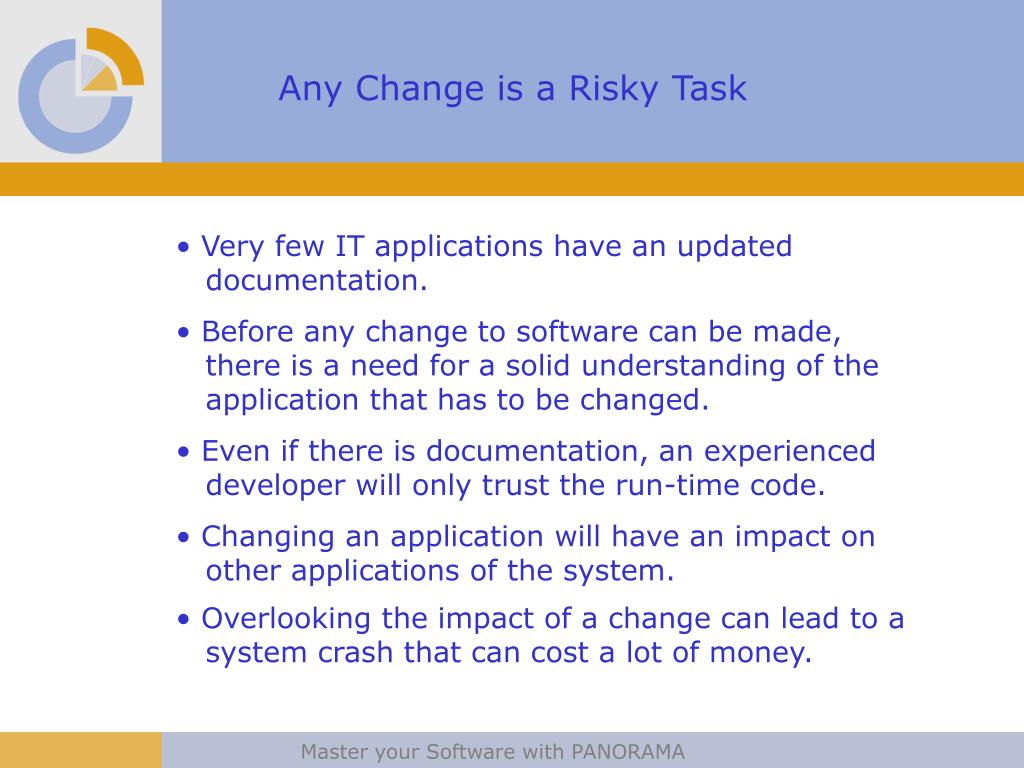 Any Change is a Risky Task

• Very few IT applications have an updated documentation.

• Before any change to software can be made, there is a need for a solid understanding of the application that has to be changed.

• Even if there is documentation, an experienced developer will only trust the run-time code.

• Changing an application will have an impact on other applications of the system.

• Overlooking the impact of a change can lead to a system crash that can cost a lot of money.

Master your Software with PANORAMA